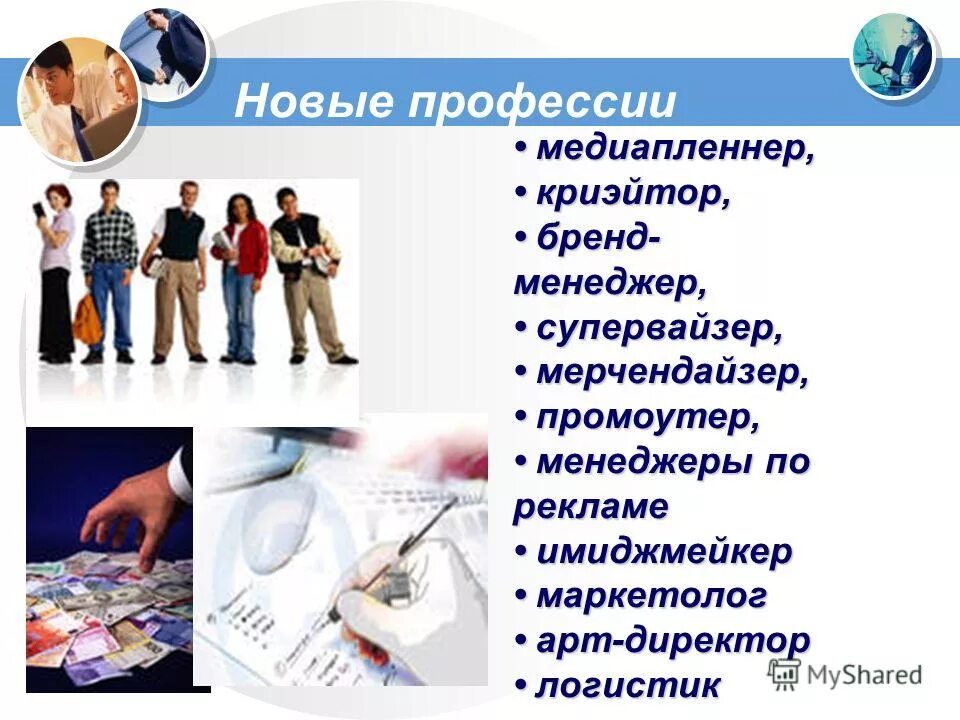 Новые профессии

• медиапленнер,
• криэйтор,
• бренд-менеджер,
• супервайзер,
• мерчендайзер,
• промоутер,
• менеджеры по рекламе
• имиджмейкер
• маркетолог
• арт-директор
• логистик

MyShared